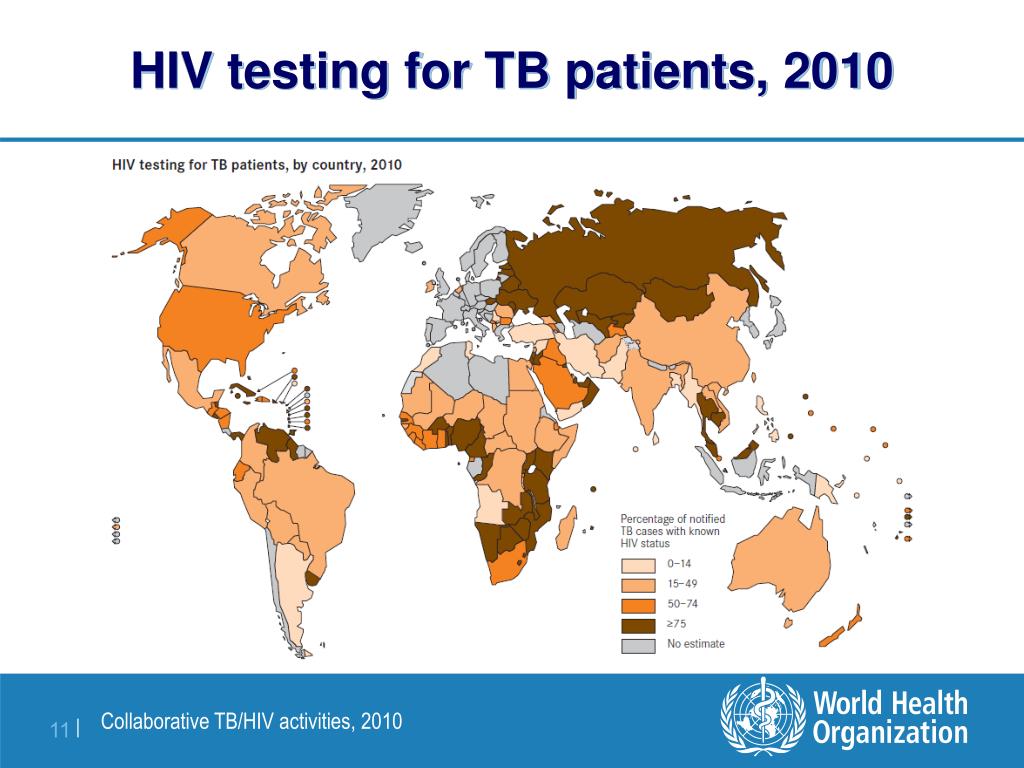 HIV testing for TB patients, 2010

HIV testing for TB patients, by country, 2010

Percentage of notified TB cases with known HIV status

0–14

15–49

50–74

≥75

No estimate

11 | Collaborative TB/HIV activities, 2010

World Health Organization